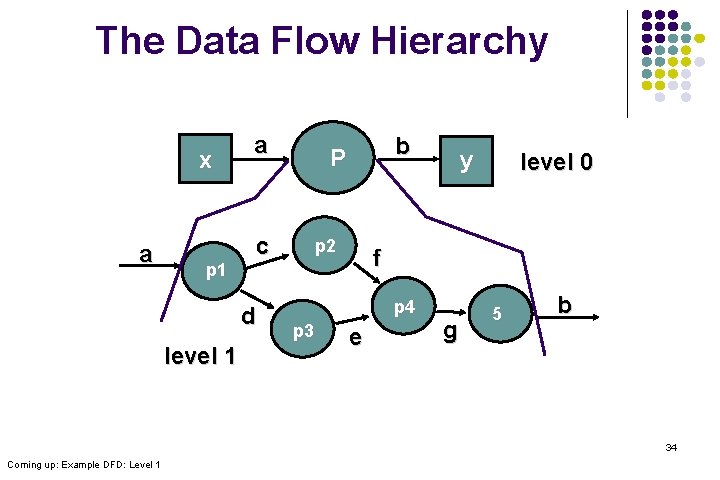 The Data Flow Hierarchy

x
a
P
b
y
level 0

a
p1
c
p2
f
d
p3
e
p4
g
5
b

level 1

34

Coming up: Example DFD: Level 1